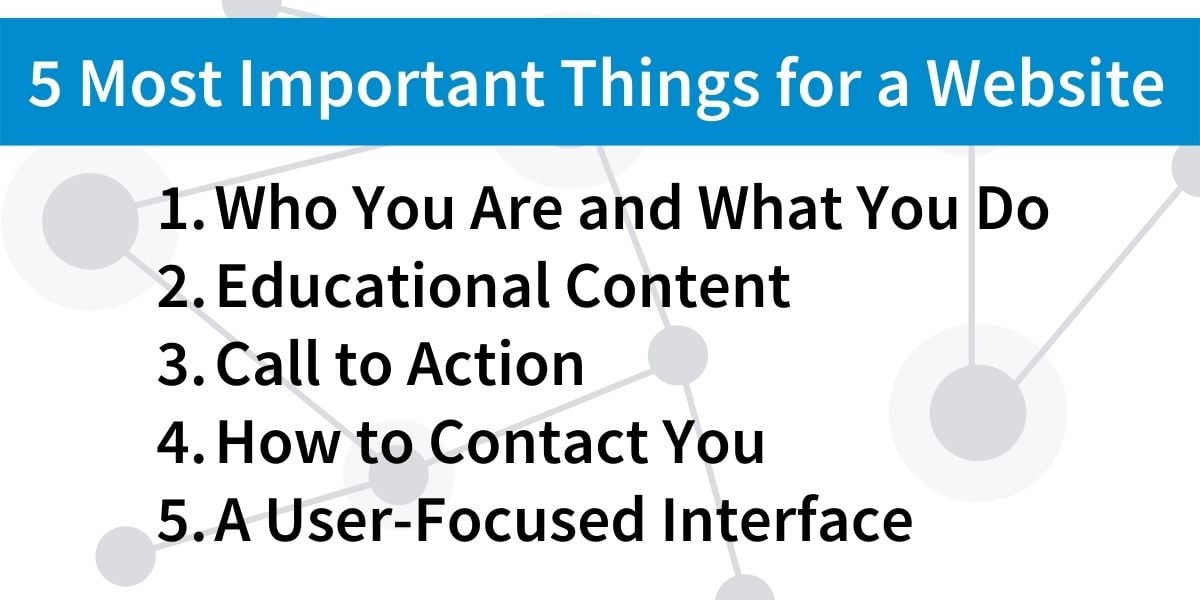 5 Most Important Things for a Website

1. Who You Are and What You Do
2. Educational Content
3. Call to Action
4. How to Contact You
5. A User-Focused Interface